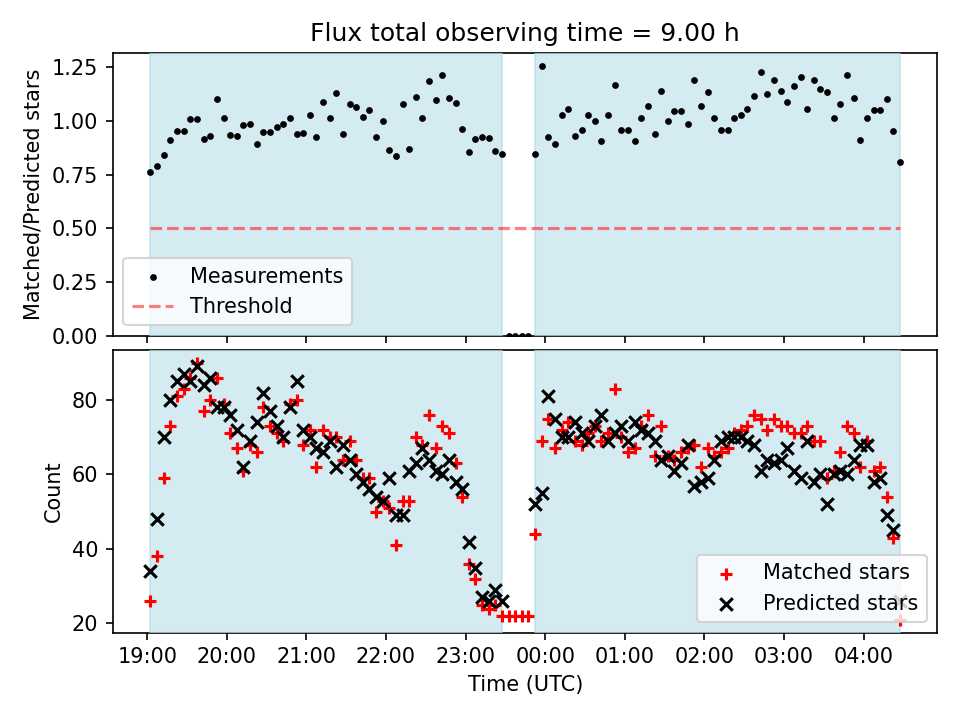 Flux total observing time = 9.00 h

Matched/Predicted stars

1.25
1.00
0.75
0.50
0.25
0.00

Measurements
Threshold

Count

80
60
40
20

Matched stars
Predicted stars

19:00 20:00 21:00 22:00 23:00 00:00 01:00 02:00 03:00 04:00

Time (UTC)